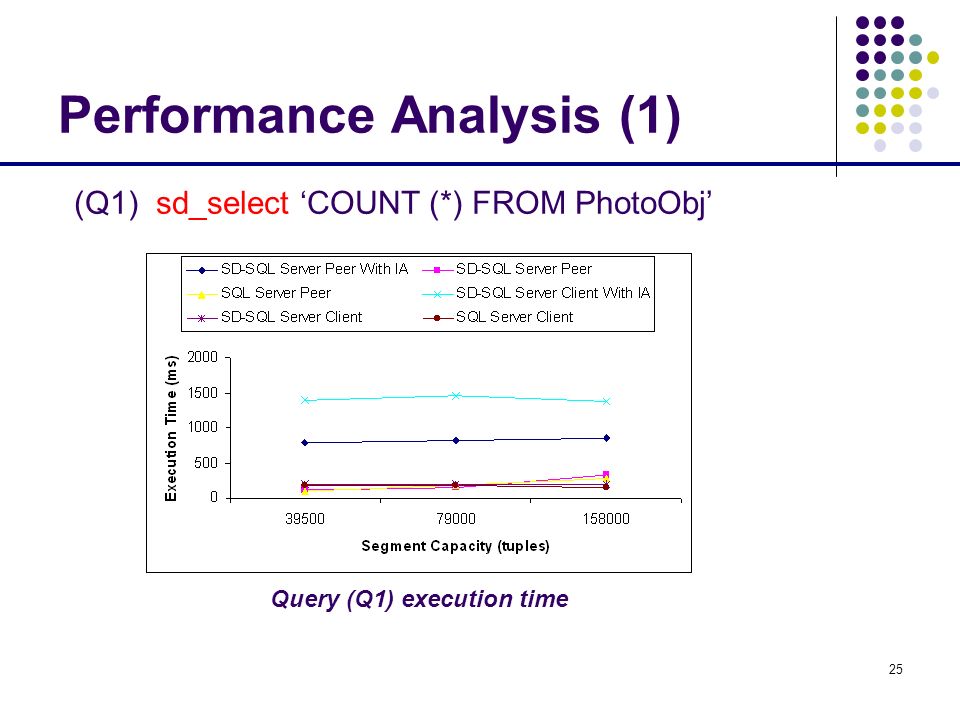 Performance Analysis (1)

(Q1) sd_select ‘COUNT (*) FROM PhotoObj’

SD-SQL Server Peer With IA
SD-SQL Server Peer
SQL Server Peer
SD-SQL Server Client With IA
SD-SQL Server Client
SQL Server Client

Execution Time (ms)

2000
1500
1000
500
0

39500
79000
158000

Segment Capacity (tuples)

Query (Q1) execution time

25